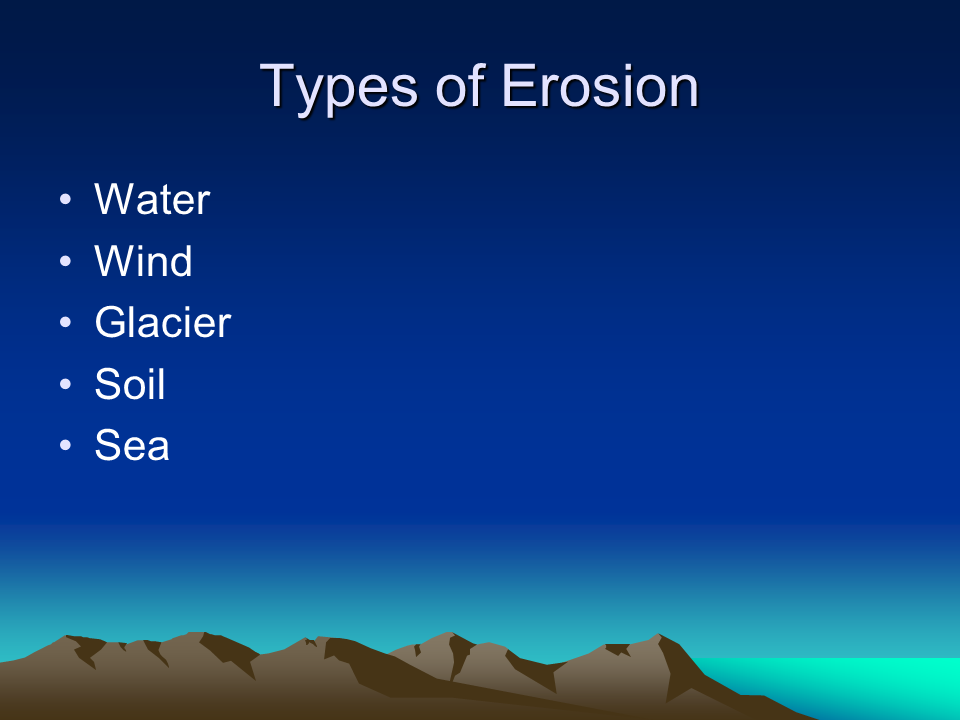 Types of Erosion

• Water
• Wind
• Glacier
• Soil
• Sea